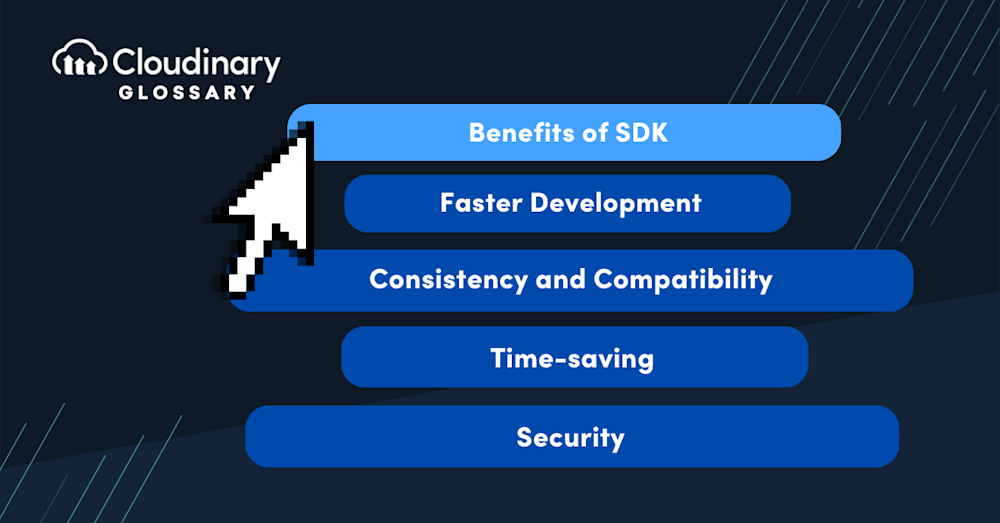 Cloudinary
GLOSSARY

Benefits of SDK

Faster Development

Consistency and Compatibility

Time-saving

Security